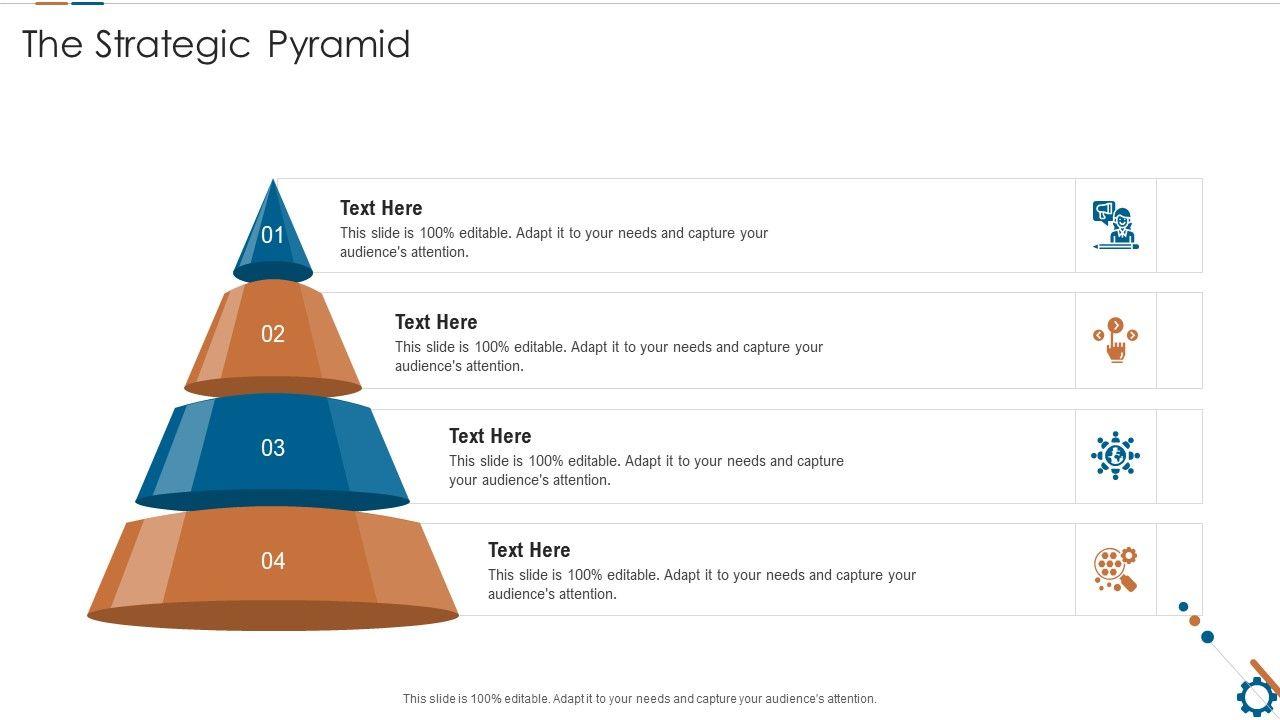 The Strategic Pyramid

01

Text Here
This slide is 100% editable. Adapt it to your needs and capture your audience's attention.

02

Text Here
This slide is 100% editable. Adapt it to your needs and capture your audience's attention.

03

Text Here
This slide is 100% editable. Adapt it to your needs and capture your audience's attention.

04

Text Here
This slide is 100% editable. Adapt it to your needs and capture your audience's attention.

This slide is 100% editable. Adapt it to your needs and capture your audience's attention.